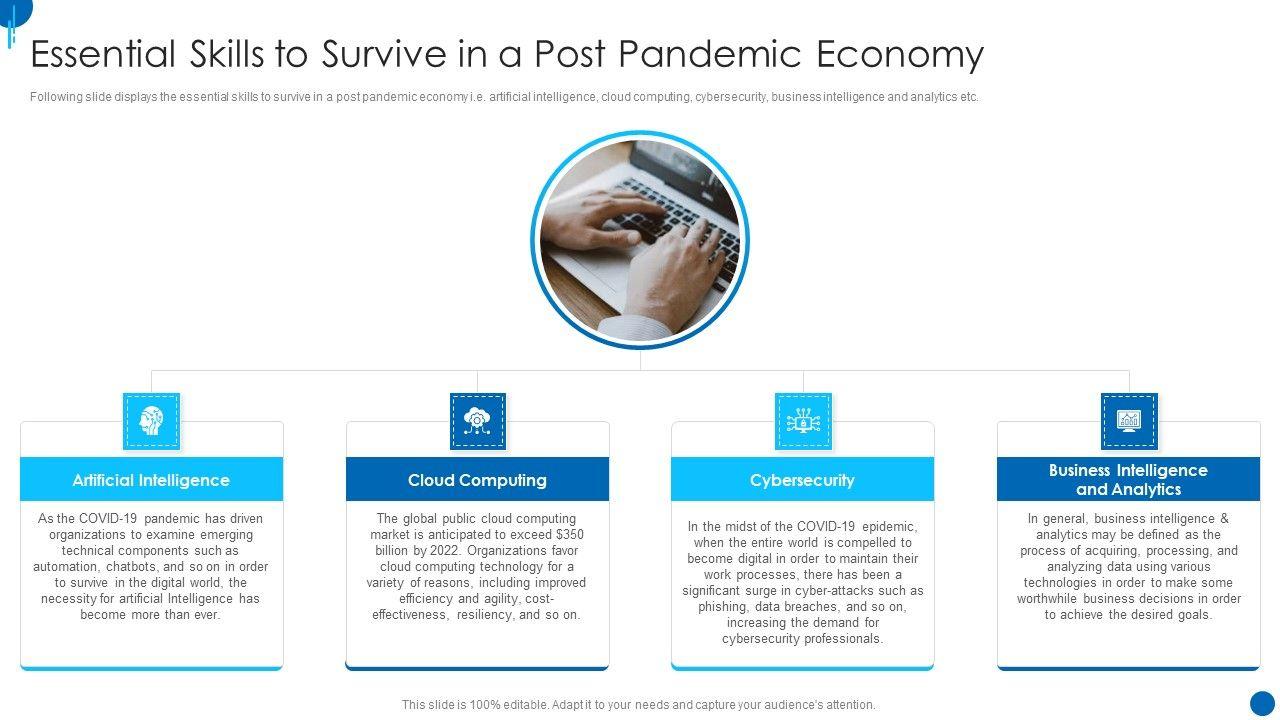 Essential Skills to Survive in a Post Pandemic Economy

Following slide displays the essential skills to survive in a post pandemic economy i.e. artificial intelligence, cloud computing, cybersecurity, business intelligence and analytics etc.

Artificial Intelligence

As the COVID-19 pandemic has driven organizations to examine emerging technical components such as automation, chatbots, and so on in order to survive in the digital world, the necessity for artificial Intelligence has become more than ever.

Cloud Computing

The global public cloud computing market is anticipated to exceed $350 billion by 2022. Organizations favor cloud computing technology for a variety of reasons, including improved efficiency and agility, cost-effectiveness, resiliency, and so on.

Cybersecurity

In the midst of the COVID-19 epidemic, when the entire world is compelled to become digital in order to maintain their work processes, there has been a significant surge in cyber-attacks such as phishing, data breaches, and so on, increasing the demand for cybersecurity professionals.

Business Intelligence and Analytics

In general, business intelligence & analytics may be defined as the process of acquiring, processing, and analyzing data using various technologies in order to make some worthwhile business decisions in order to achieve the desired goals.

This slide is 100% editable. Adapt it to your needs and capture your audience's attention.